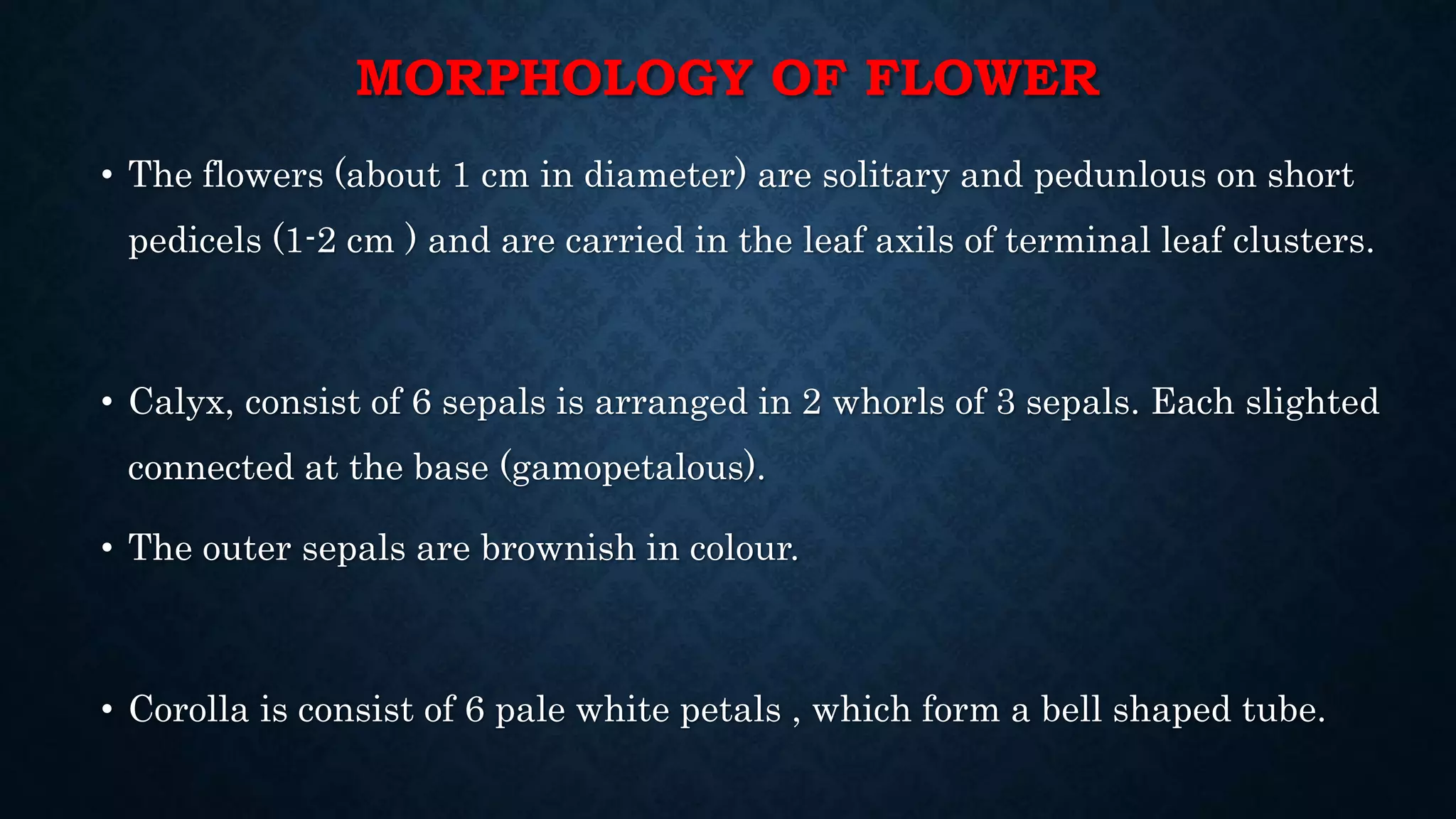 MORPHOLOGY OF FLOWER

• The flowers (about 1 cm in diameter) are solitary and pedunlous on short pedicels (1-2 cm ) and are carried in the leaf axils of terminal leaf clusters.

• Calyx, consist of 6 sepals is arranged in 2 whorls of 3 sepals. Each slighted connected at the base (gamopetalous).

• The outer sepals are brownish in colour.

• Corolla is consist of 6 pale white petals , which form a bell shaped tube.